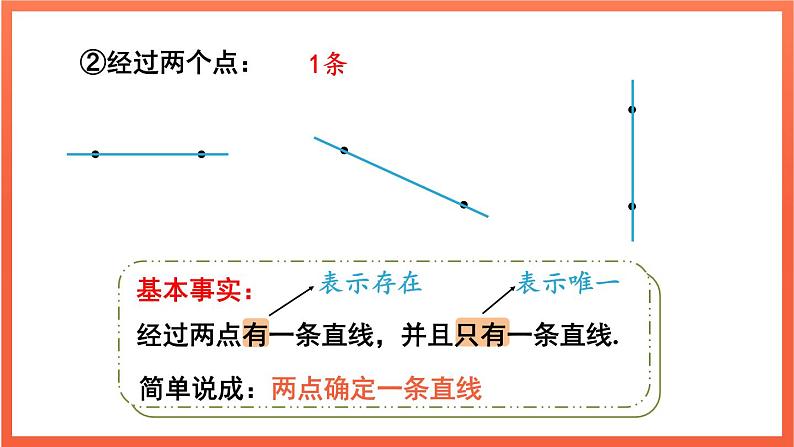 ②经过两个点： 1条

基本事实：

表示存在

表示唯一

经过两点有一条直线，并且只有一条直线.

简单说成：两点确定一条直线